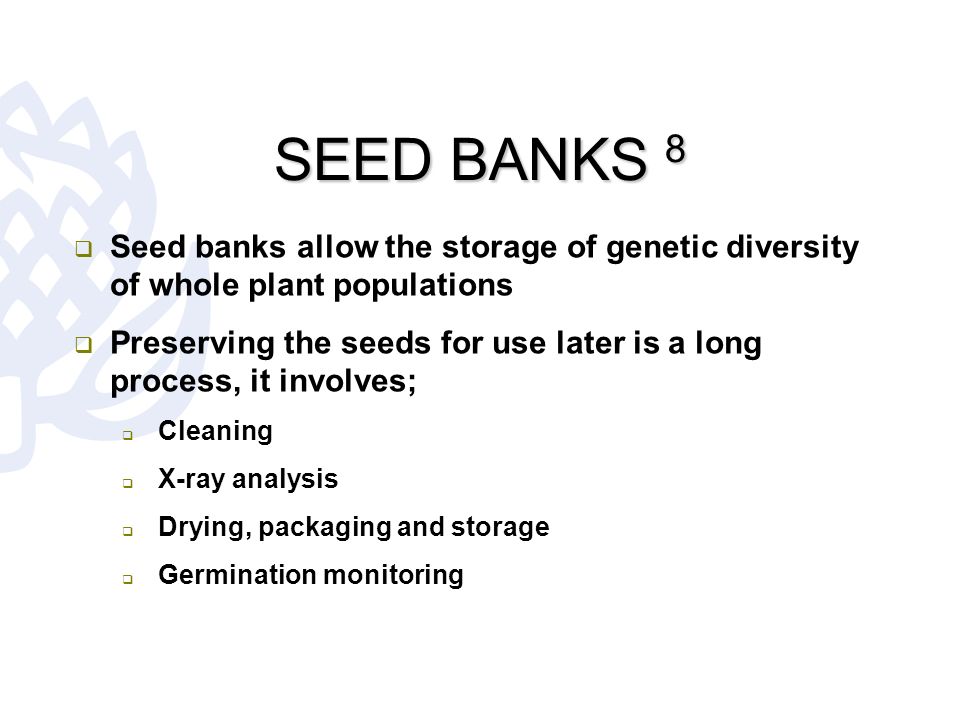 SEED BANKS $^8$

❑ Seed banks allow the storage of genetic diversity of whole plant populations

❑ Preserving the seeds for use later is a long process, it involves;

❑ Cleaning

❑ X-ray analysis

❑ Drying, packaging and storage

❑ Germination monitoring